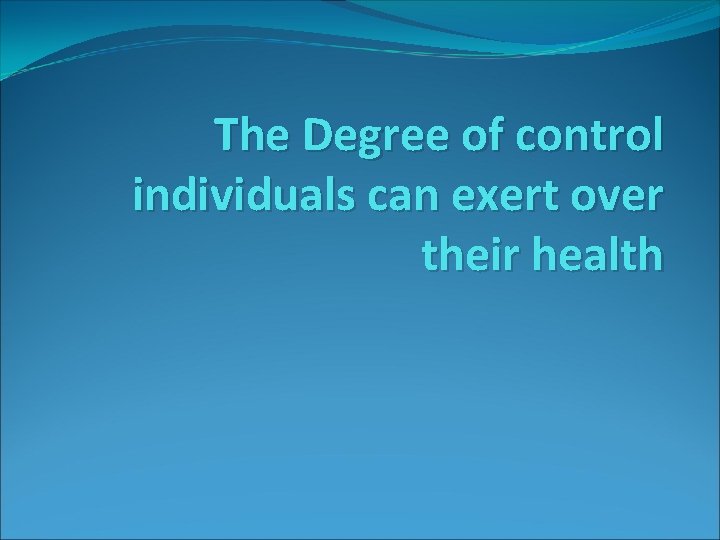 The Degree of control individuals can exert over their health